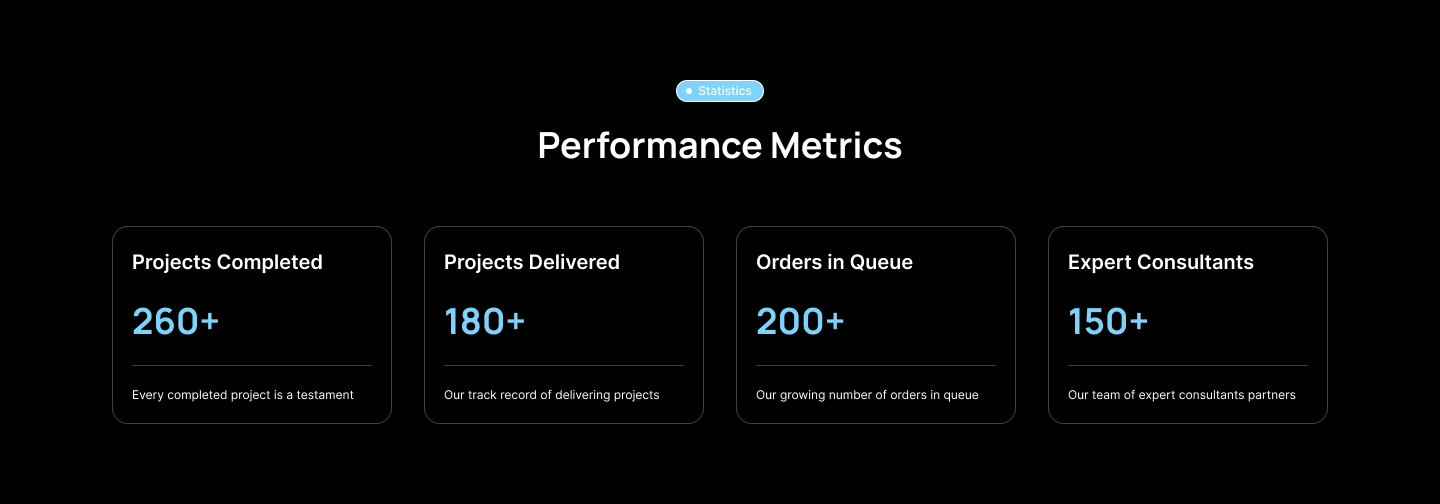 Statistics

Performance Metrics

Projects Completed

260+

Every completed project is a testament

Projects Delivered

180+

Our track record of delivering projects

Orders in Queue

200+

Our growing number of orders in queue

Expert Consultants

150+

Our team of expert consultants partners